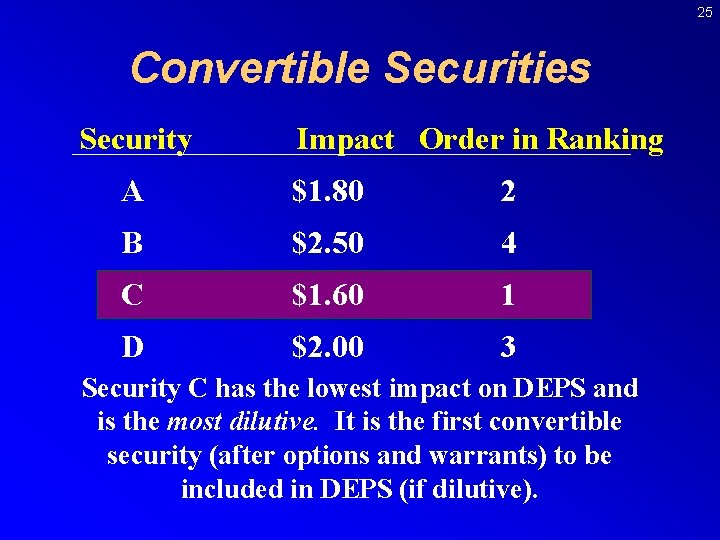 25

Convertible Securities

| Security | Impact | Order in Ranking |
|---|---|---|
| A | \$1.80 | 2 |
| B | \$2.50 | 4 |
| C | \$1.60 | 1 |
| D | \$2.00 | 3 |

Security C has the lowest impact on DEPS and is the most dilutive. It is the first convertible security (after options and warrants) to be included in DEPS (if dilutive).